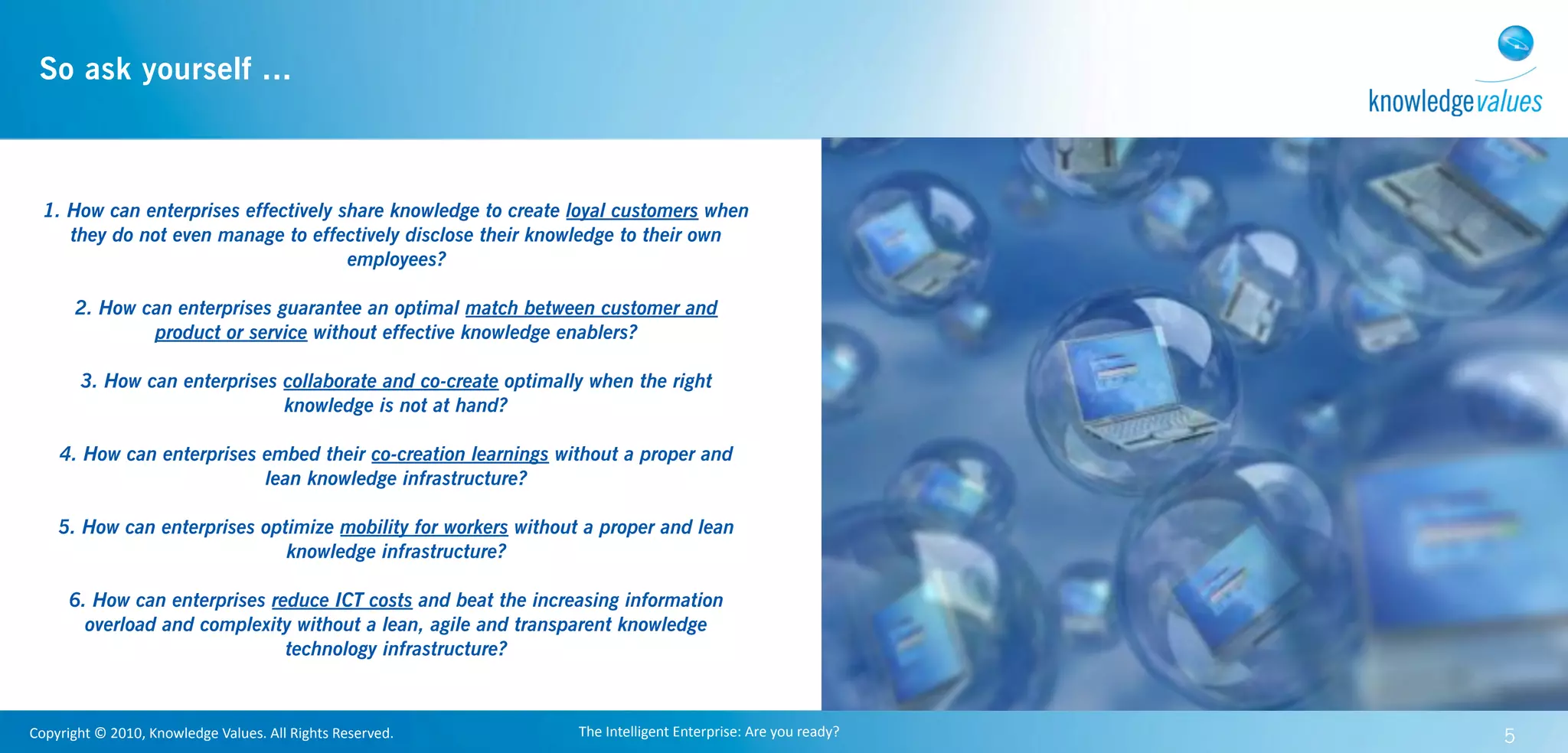 So ask yourself …

knowledgevalues

1. How can enterprises effectively share knowledge to create loyal customers when they do not even manage to effectively disclose their knowledge to their own employees?

2. How can enterprises guarantee an optimal match between customer and product or service without effective knowledge enablers?

3. How can enterprises collaborate and co-create optimally when the right knowledge is not at hand?

4. How can enterprises embed their co-creation learnings without a proper and lean knowledge infrastructure?

5. How can enterprises optimize mobility for workers without a proper and lean knowledge infrastructure?

6. How can enterprises reduce ICT costs and beat the increasing information overload and complexity without a lean, agile and transparent knowledge technology infrastructure?

Copyright © 2010, Knowledge Values. All Rights Reserved.

The Intelligent Enterprise: Are you ready?

5